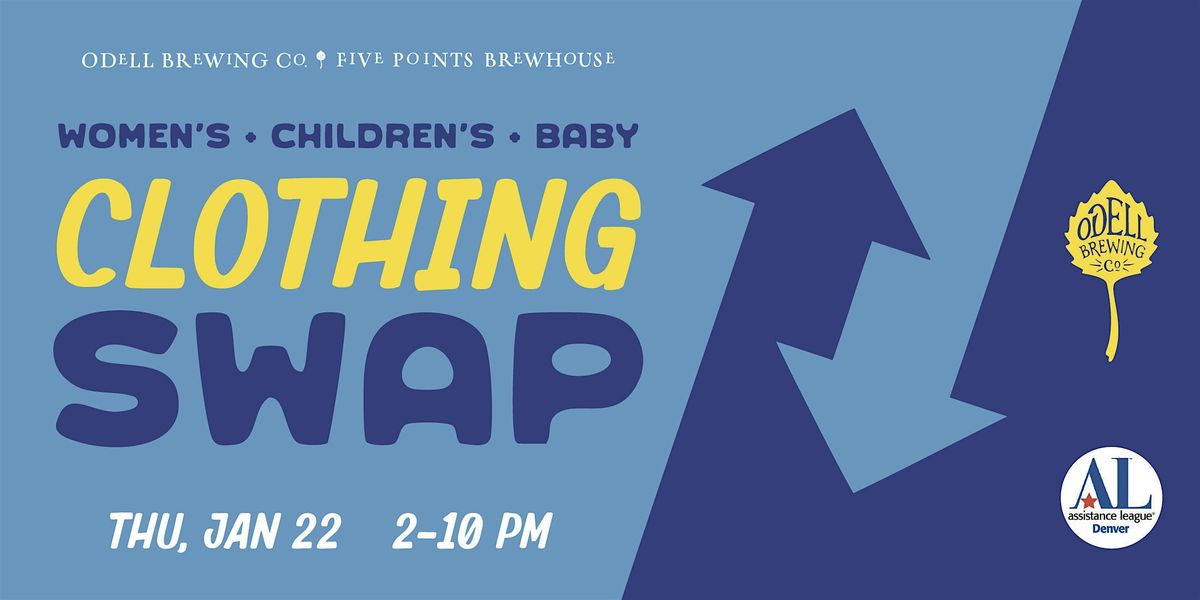 ODELL BREWING CO. FIVE POINTS BREWHOUSE

WOMEN'S • CHILDREN'S • BABY

CLOTHING SWAP

THU, JAN 22 2-10 PM

ODELL BREWING CO

AL assistance league® Denver